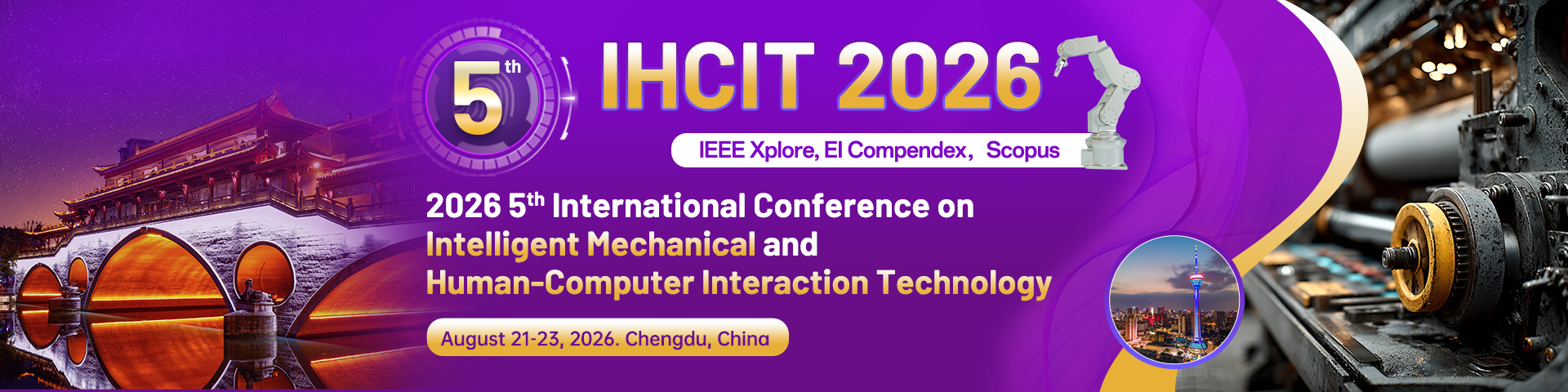 5th IHCIT 2026

IEEE Xplore, EI Compendex，Scopus

2026 5th International Conference on Intelligent Mechanical and Human-Computer Interaction Technology

August 21-23, 2026. Chengdu, China